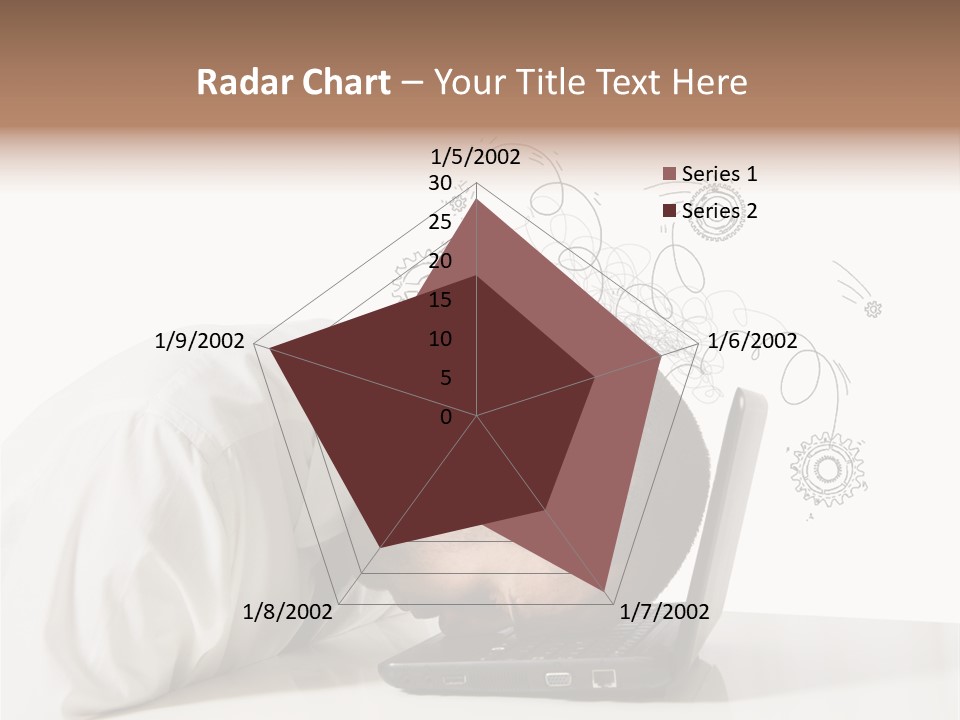 Radar Chart – Your Title Text Here

1/5/2002
30
25
20
15
10
5
0
1/6/2002
1/7/2002
1/8/2002
1/9/2002

Series 1
Series 2